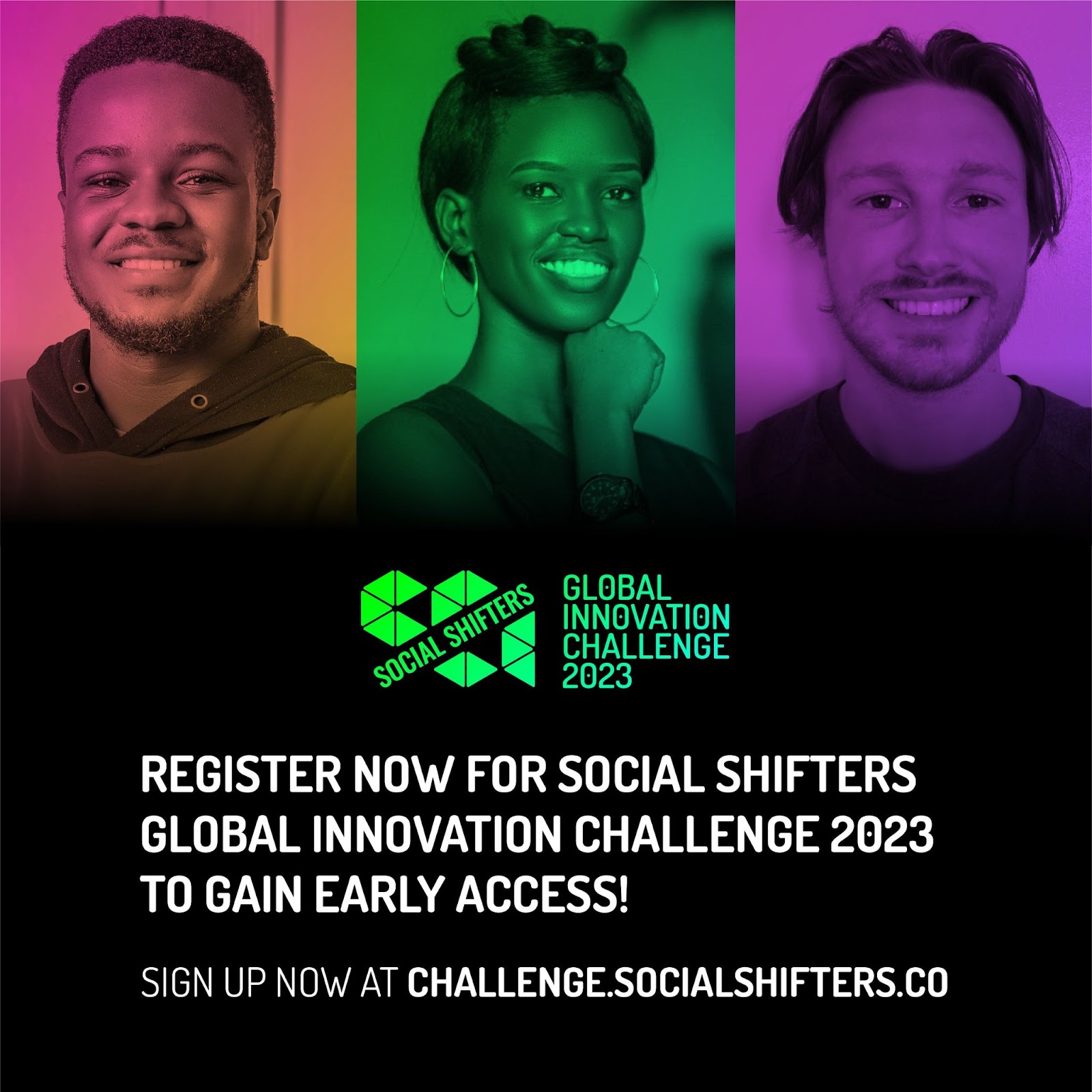 SOCIAL SHIFTERS

GLOBAL INNOVATION CHALLENGE 2023

REGISTER NOW FOR SOCIAL SHIFTERS GLOBAL INNOVATION CHALLENGE 2023 TO GAIN EARLY ACCESS!

SIGN UP NOW AT CHALLENGE.SOCIALSHIFTERS.CO